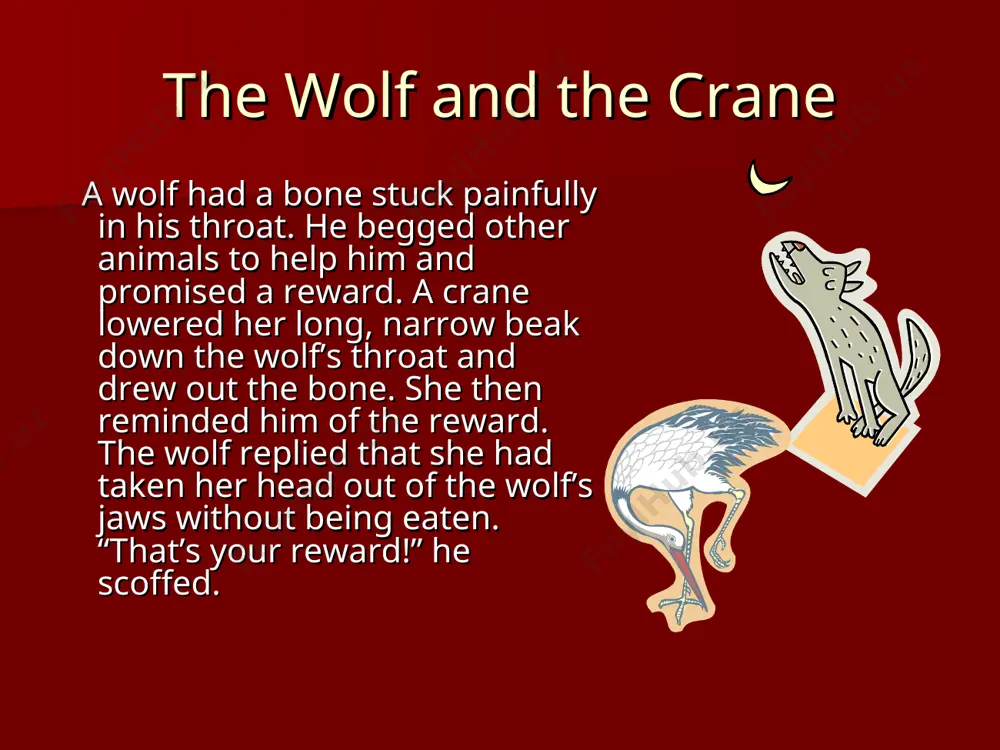 The Wolf and the Crane

A wolf had a bone stuck painfully in his throat. He begged other animals to help him and promised a reward. A crane lowered her long, narrow beak down the wolf’s throat and drew out the bone. She then reminded him of the reward. The wolf replied that she had taken her head out of the wolf’s jaws without being eaten. “That’s your reward!” he scoffed.